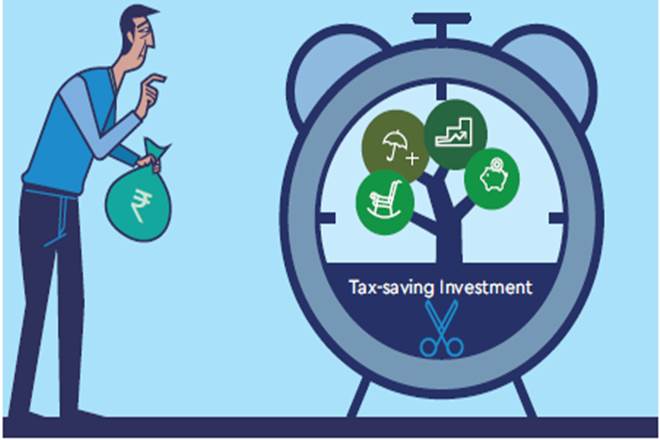 ₹

Tax-saving Investment